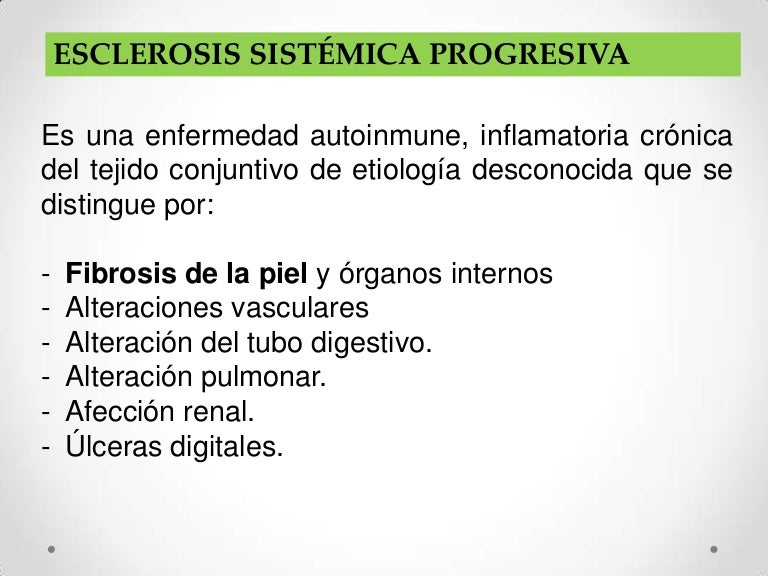 ESCLEROSIS SISTÉMICA PROGRESIVA

Es una enfermedad autoinmune, inflamatoria crónica del tejido conjuntivo de etiología desconocida que se distingue por:

- Fibrosis de la piel y órganos internos
- Alteraciones vasculares
- Alteración del tubo digestivo.
- Alteración pulmonar.
- Afección renal.
- Úlceras digitales.